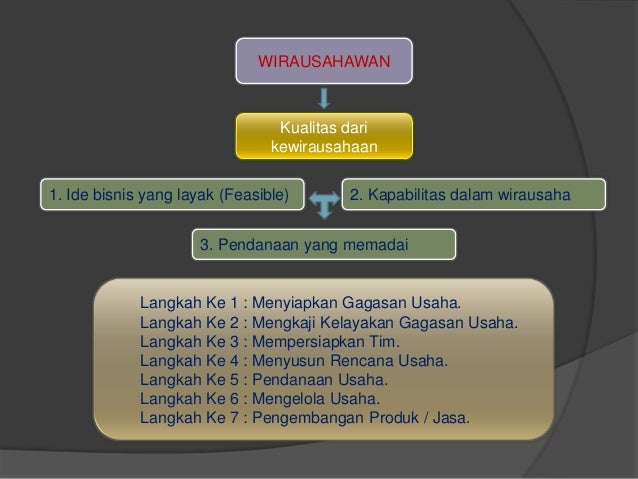 WIRAUSAHAWAN

Kualitas dari kewirausahaan

1. Ide bisnis yang layak (Feasible)

2. Kapabilitas dalam wirausaha

3. Pendanaan yang memadai

Langkah Ke 1 : Menyiapkan Gagasan Usaha.
Langkah Ke 2 : Mengkaji Kelayakan Gagasan Usaha.
Langkah Ke 3 : Mempersiapkan Tim.
Langkah Ke 4 : Menyusun Rencana Usaha.
Langkah Ke 5 : Pendanaan Usaha.
Langkah Ke 6 : Mengelola Usaha.
Langkah Ke 7 : Pengembangan Produk / Jasa.